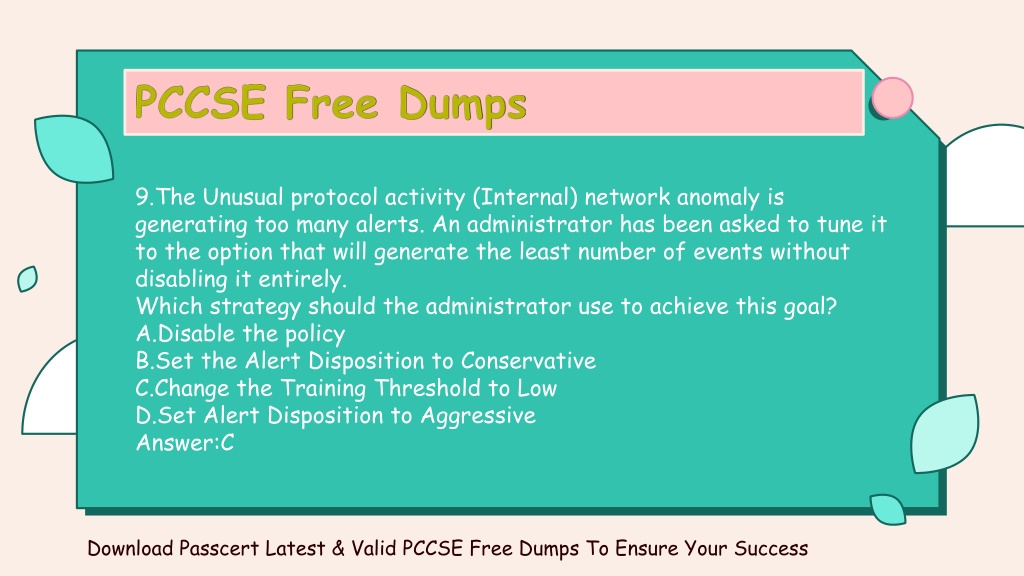 PCCSE Free Dumps

9.The Unusual protocol activity (Internal) network anomaly is generating too many alerts. An administrator has been asked to tune it to the option that will generate the least number of events without disabling it entirely.
Which strategy should the administrator use to achieve this goal?
A.Disable the policy
B.Set the Alert Disposition to Conservative
C.Change the Training Threshold to Low
D.Set Alert Disposition to Aggressive
Answer:C

Download Passcert Latest & Valid PCCSE Free Dumps To Ensure Your Success